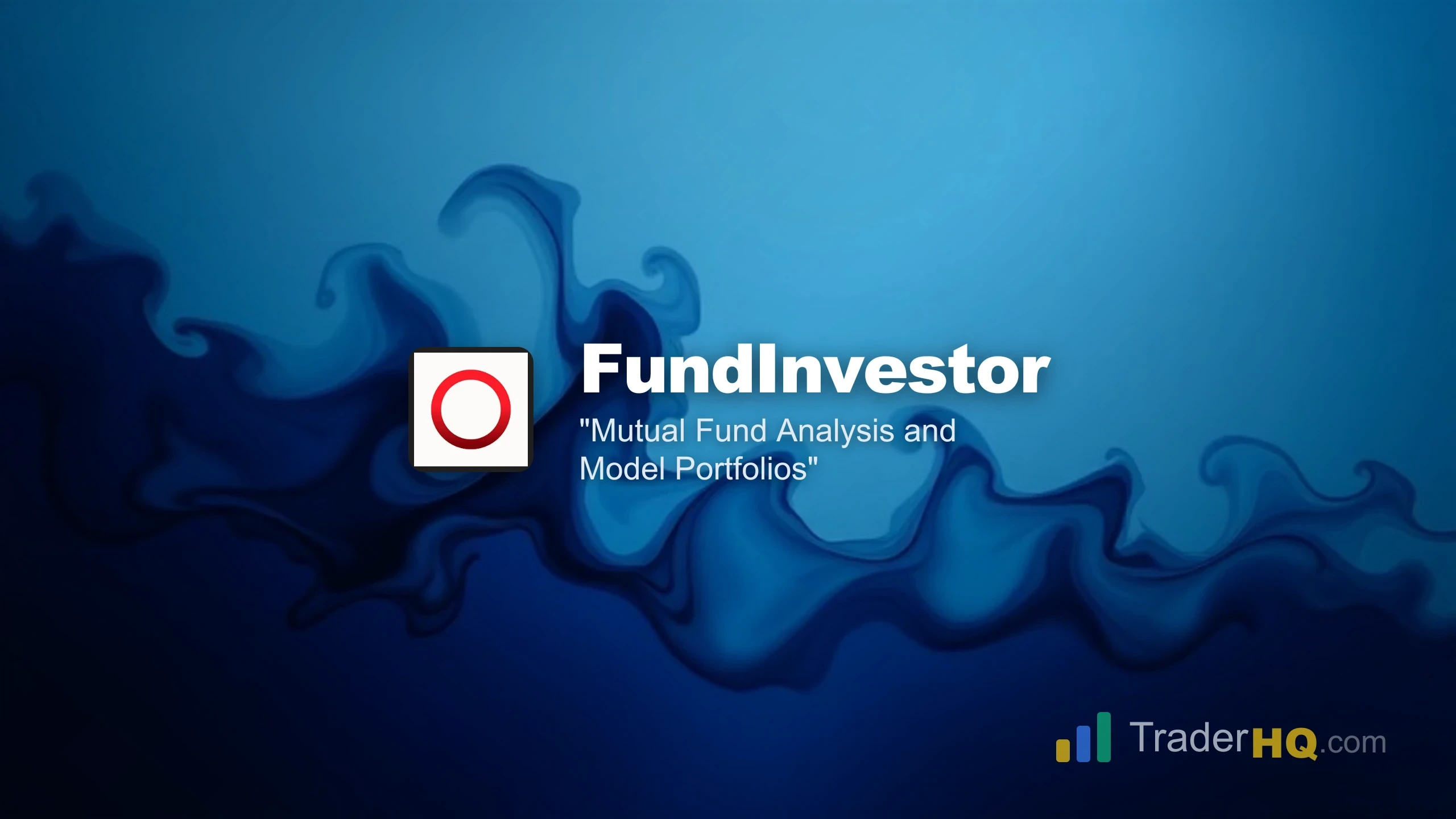 FundInvestor

"Mutual Fund Analysis and Model Portfolios"

TraderHQ.com